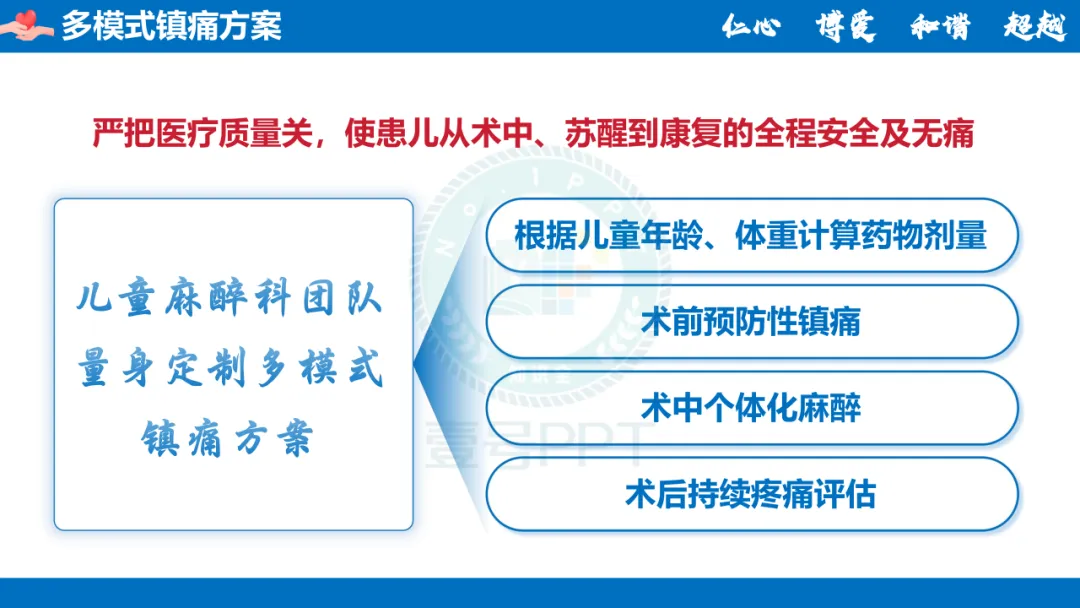 多模式镇痛方案

仁心 博爱 和谐 超越

严把医疗质量关，使患儿从术中、苏醒到康复的全程安全及无痛

儿童麻醉科团队量身定制多模式镇痛方案

根据儿童年龄、体重计算药物剂量

术前预防性镇痛

术中个体化麻醉

术后持续疼痛评估

壹号PPT